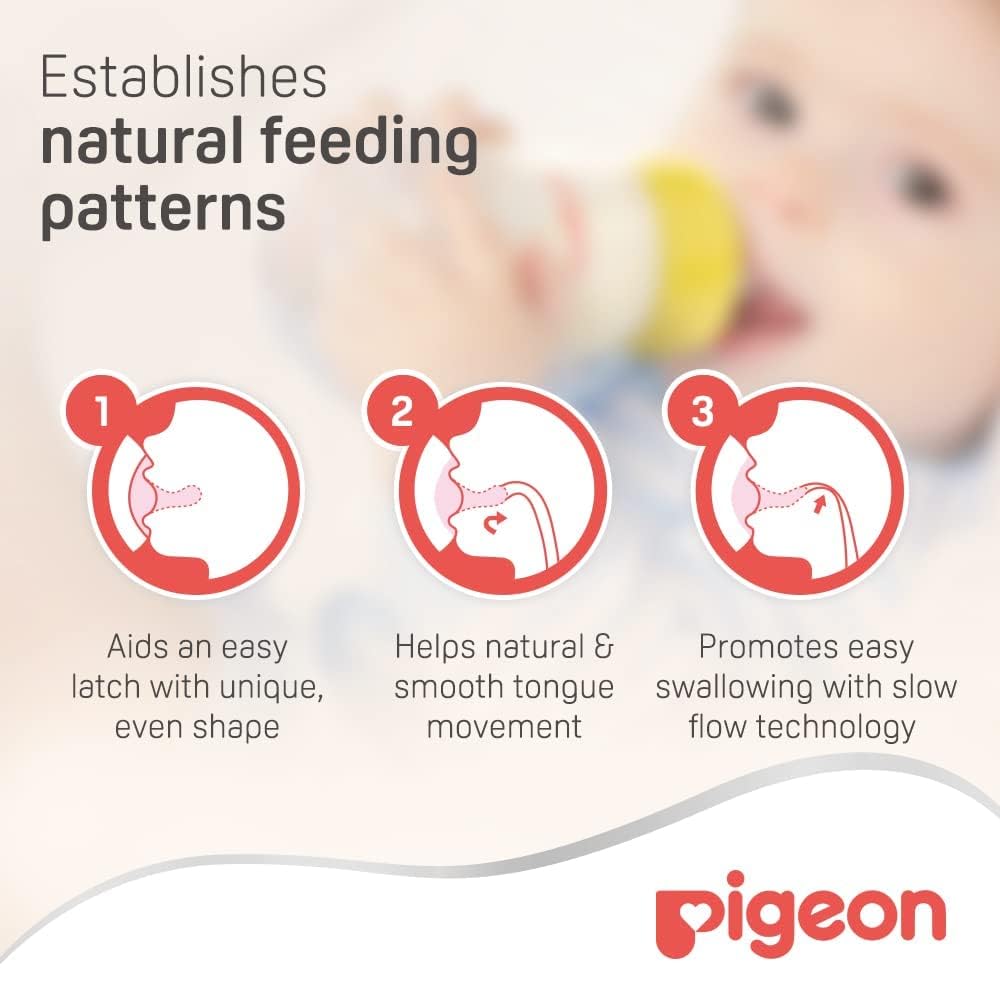 Establishes
natural feeding
patterns

1

Aids an easy latch with unique, even shape

2

Helps natural & smooth tongue movement

3

Promotes easy swallowing with slow flow technology

pigeon